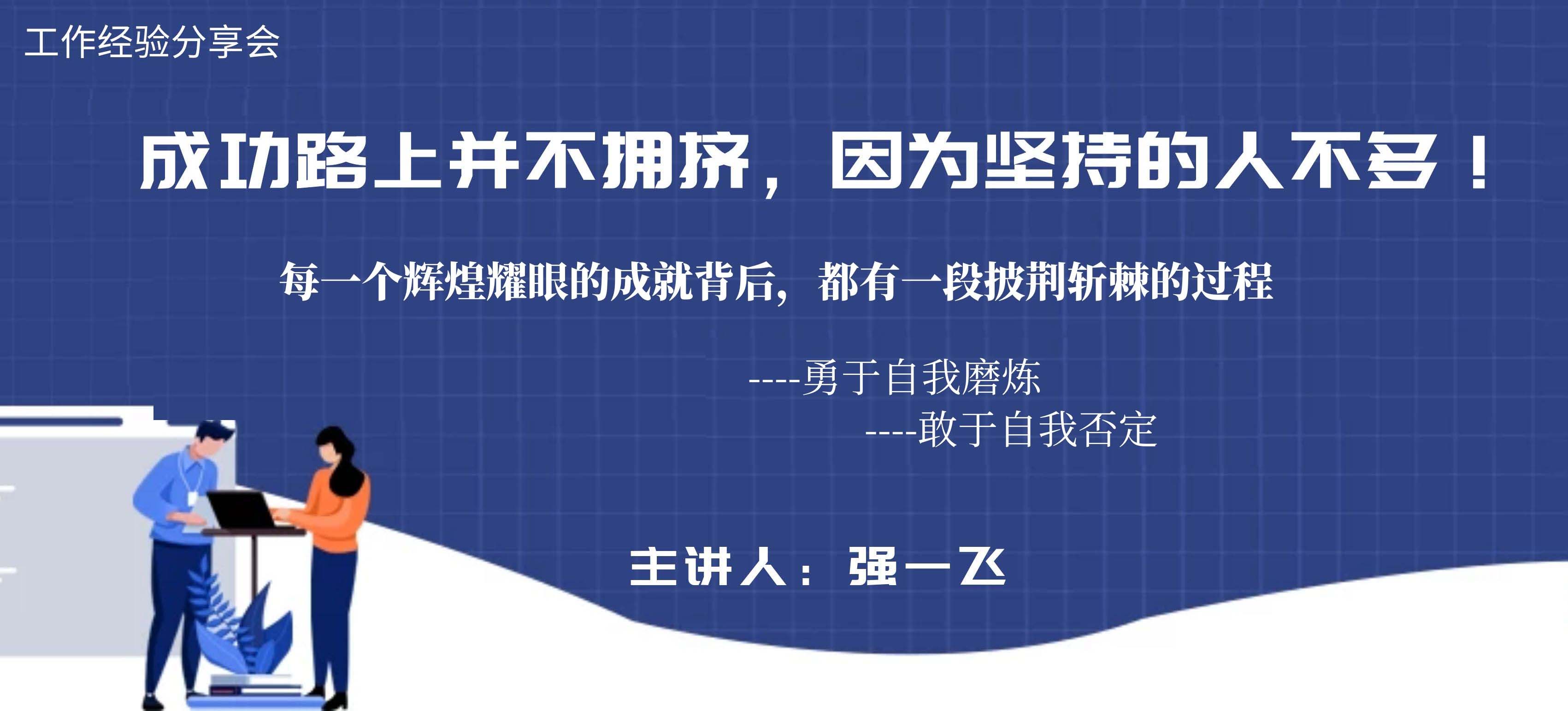 工作经验分享会

成功路上并不拥挤，因为坚持的人不多！

每一个辉煌耀眼的成就背后，都有一段披荆斩棘的过程

----勇于自我磨炼

----敢于自我否定

主讲人：强一飞